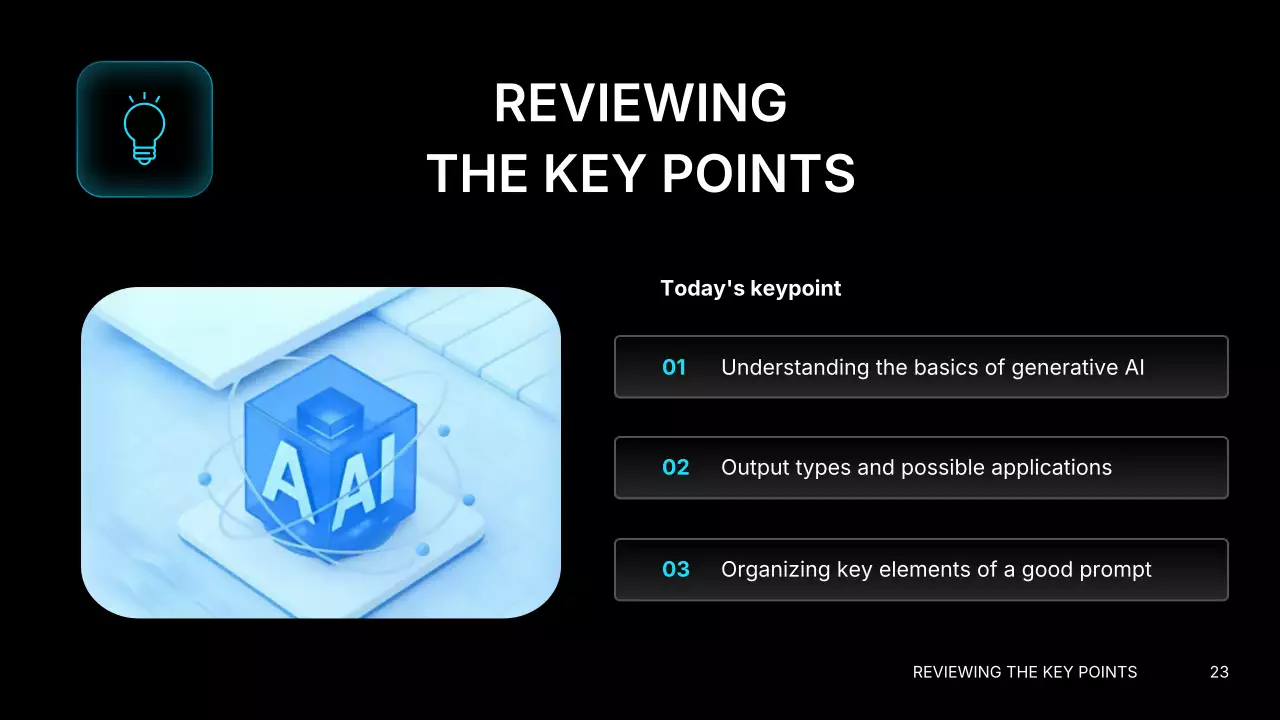 REVIEWING
THE KEY POINTS

A AI

Today's keypoint

01 Understanding the basics of generative AI

02 Output types and possible applications

03 Organizing key elements of a good prompt

REVIEWING THE KEY POINTS 23